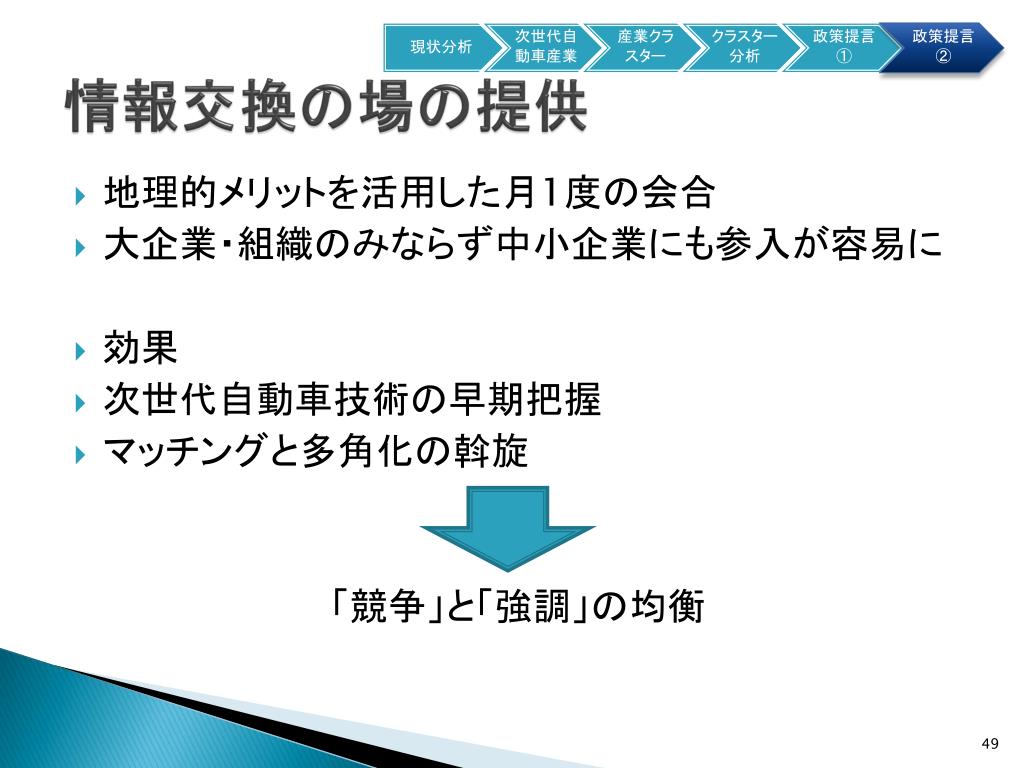 現状分析 次世代自動車産業 産業クラスター クラスター分析 政策提言① 政策提言②

情報交換の場の提供

地理的メリットを活用した月1度の会合
大企業・組織のみならず中小企業にも参入が容易に

効果
次世代自動車技術の早期把握
マッチングと多角化の斡旋

「競争」と「強調」の均衡

49